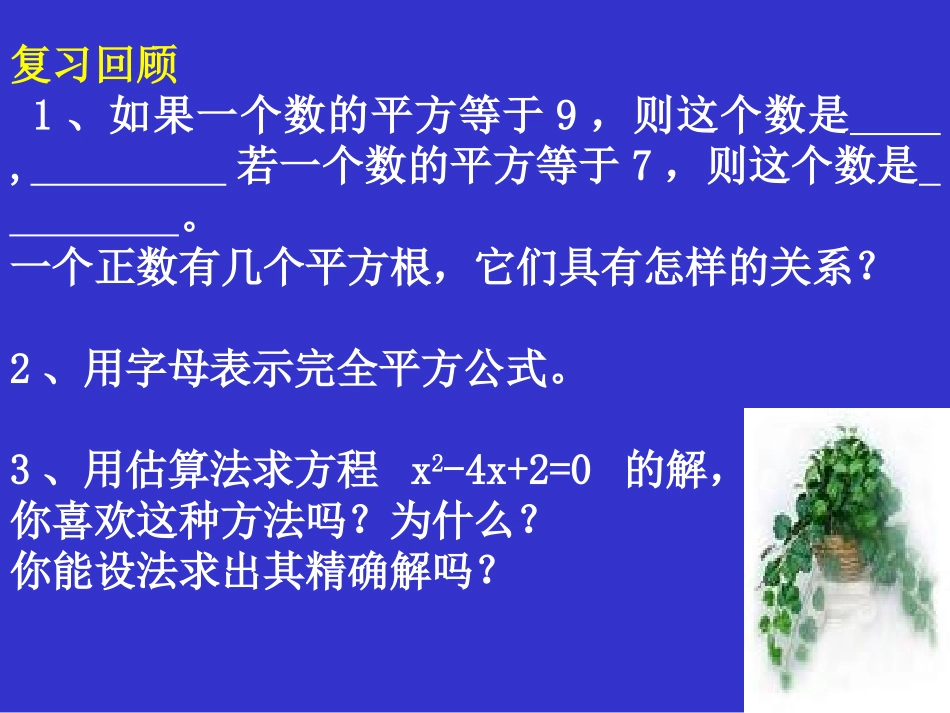 复习回顾

1、如果一个数的平方等于9，则这个数是_____，__________若一个数的平方等于7，则这个数是__________。

一个正数有几个平方根，它们具有怎样的关系？

2、用字母表示完全平方公式。

3、用估算法求方程 $x^2-4x+2=0$ 的解，你喜欢这种方法吗？为什么？

你能设法求出其精确解吗？